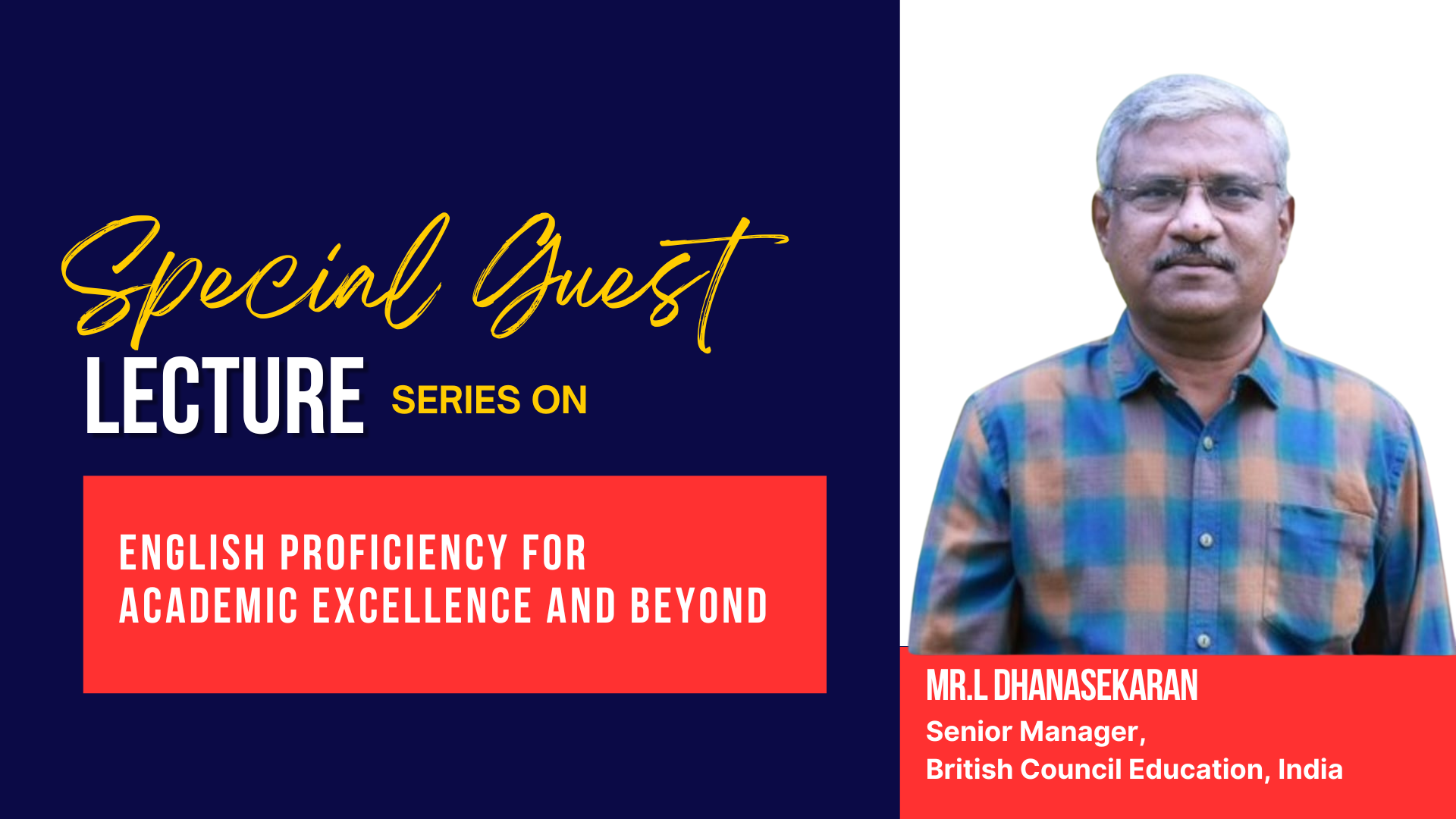 Special Guest
LECTURE SERIES ON

ENGLISH PROFICIENCY FOR ACADEMIC EXCELLENCE AND BEYOND

MR.L DHANASEKARAN
Senior Manager,
British Council Education, India